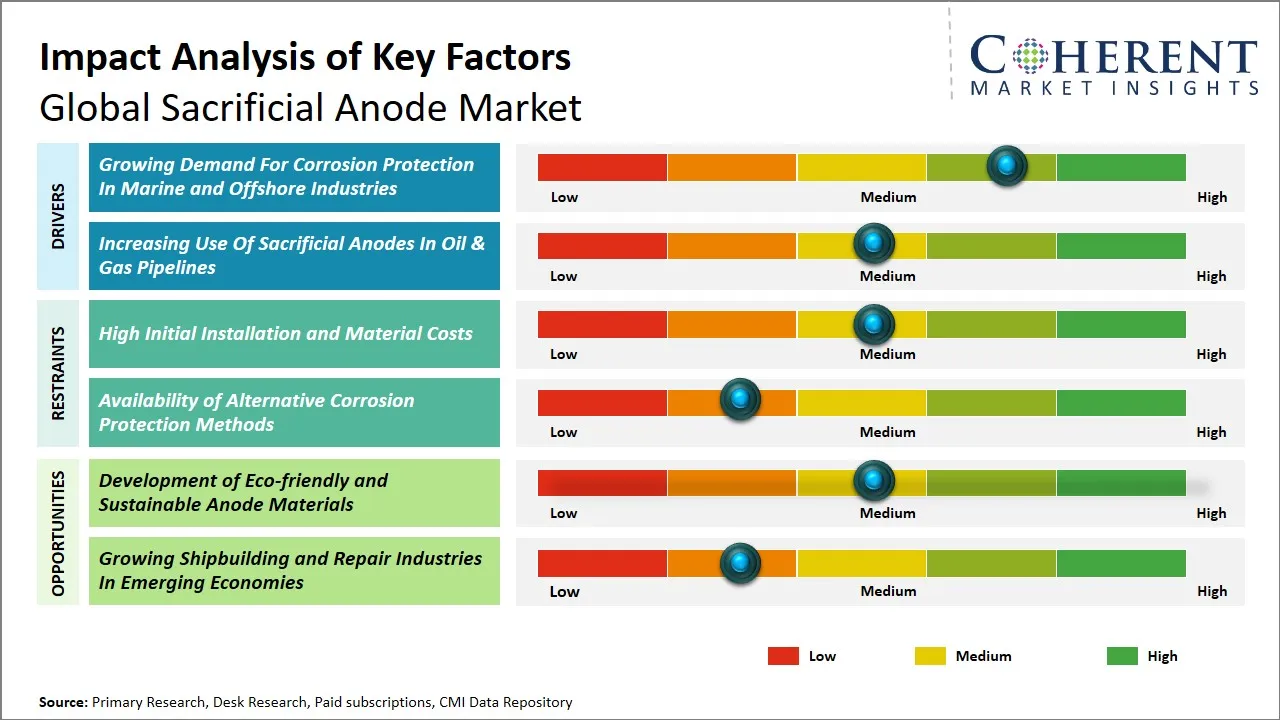 Impact Analysis of Key Factors
Global Sacrificial Anode Market

COHERENT
MARKET INSIGHTS

DRIVERS

Growing Demand For Corrosion Protection In Marine and Offshore Industries
Low Medium High

Increasing Use Of Sacrificial Anodes In Oil & Gas Pipelines
Low Medium High

RESTRAINTS

High Initial Installation and Material Costs
Low Medium High

Availability of Alternative Corrosion Protection Methods
Low Medium High

OPPORTUNITIES

Development of Eco-friendly and Sustainable Anode Materials
Low Medium High

Growing Shipbuilding and Repair Industries In Emerging Economies
Low Medium High

Low Medium High

Source: Primary Research, Desk Research, Paid subscriptions, CMI Data Repository